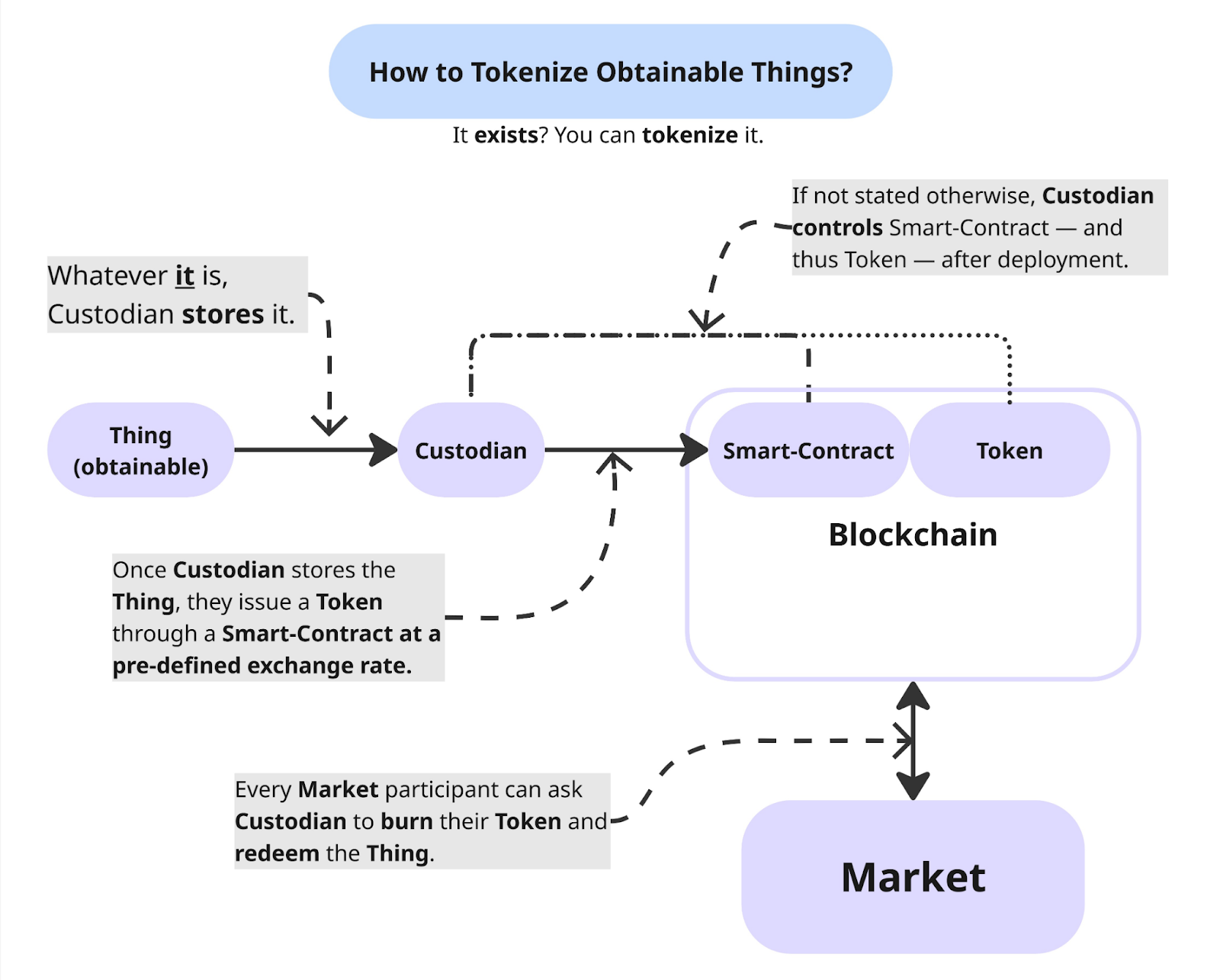 How to Tokenize Obtainable Things?

It exists? You can tokenize it.

If not stated otherwise, Custodian controls Smart-Contract — and thus Token — after deployment.

Whatever it is, Custodian stores it.

Thing (obtainable)

Custodian

Smart-Contract

Token

Blockchain

Once Custodian stores the Thing, they issue a Token through a Smart-Contract at a pre-defined exchange rate.

Every Market participant can ask Custodian to burn their Token and redeem the Thing.

Market